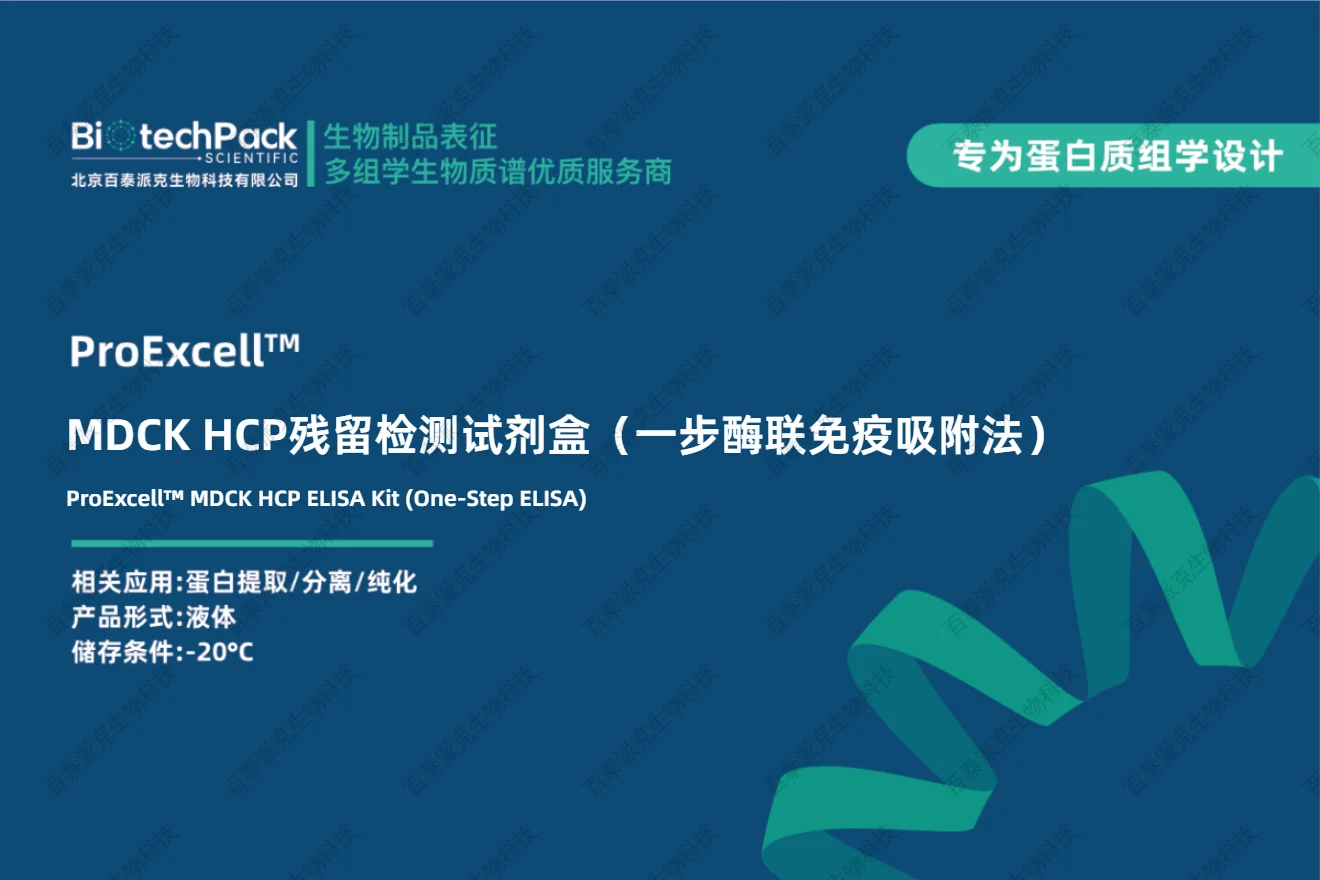 BiotechPack SCIENTIFIC
北京百泰派克生物科技有限公司

生物制品表征
多组学生物质谱优质服务商

专为蛋白质组学设计

ProExcell™

MDCK HCP残留检测试剂盒（一步酶联免疫吸附法）

ProExcell™ MDCK HCP ELISA Kit (One-Step ELISA)

相关应用:蛋白提取/分离/纯化
产品形式:液体
储存条件:-20°C

百泰派克生物科技